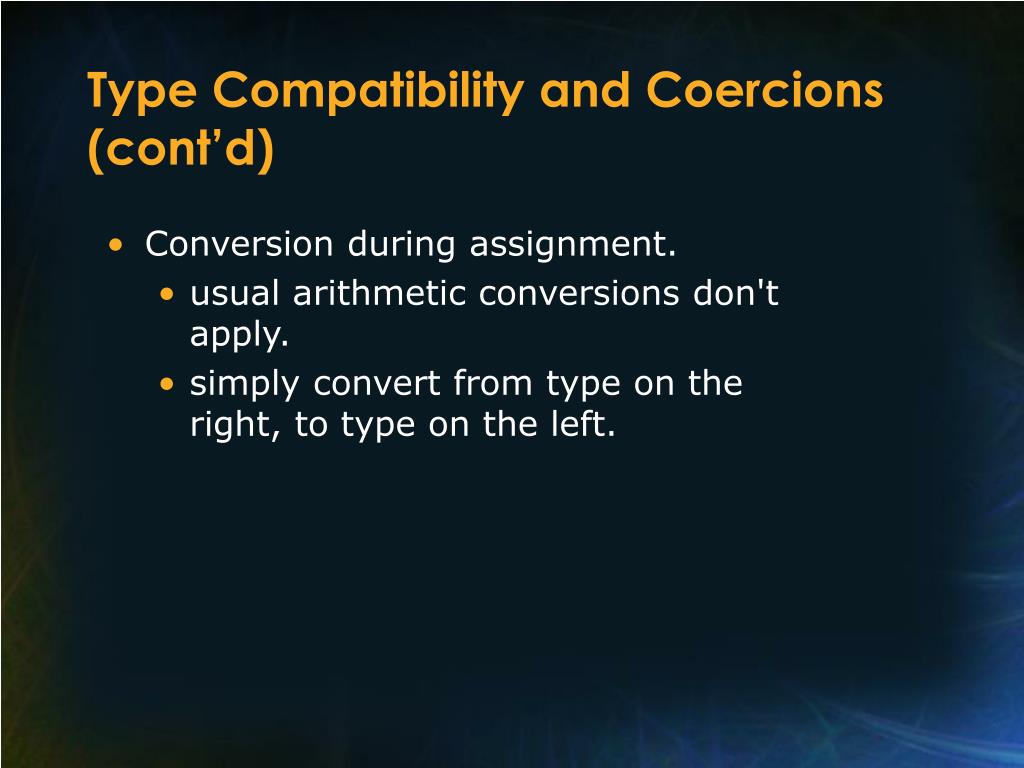 Type Compatibility and Coercions (cont’d)

• Conversion during assignment.
  • usual arithmetic conversions don't apply.
  • simply convert from type on the right, to type on the left.